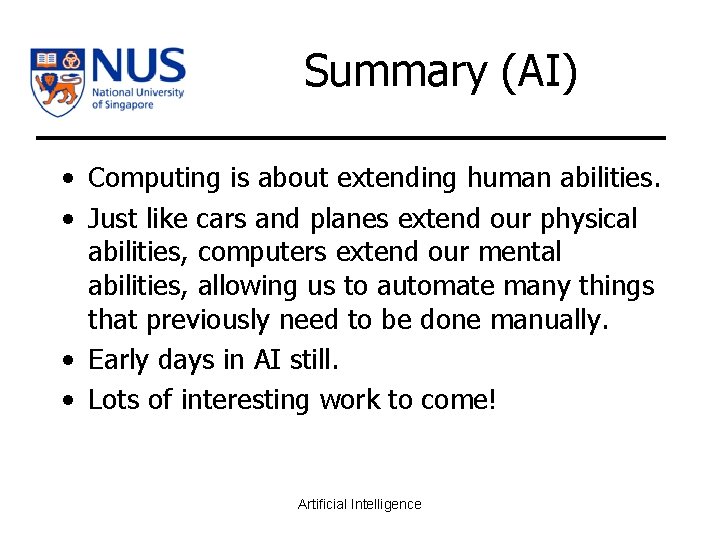 NUS
National University of Singapore

Summary (AI)

• Computing is about extending human abilities.
• Just like cars and planes extend our physical abilities, computers extend our mental abilities, allowing us to automate many things that previously need to be done manually.
• Early days in AI still.
• Lots of interesting work to come!

Artificial Intelligence